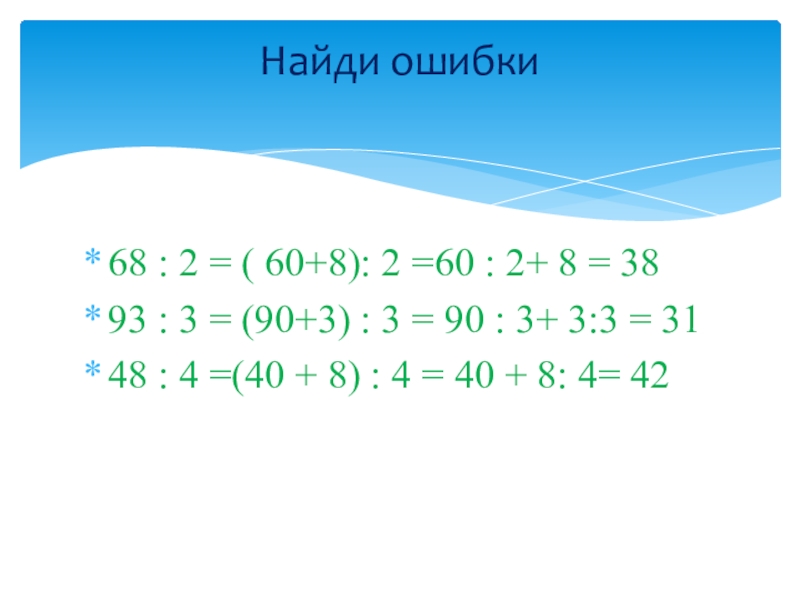 Найди ошибки

* $68 : 2 = ( 60+8): 2 =60 : 2+ 8 = 38$
* $93 : 3 = (90+3) : 3 = 90 : 3+ 3:3 = 31$
* $48 : 4 =(40 + 8) : 4 = 40 + 8: 4= 42$